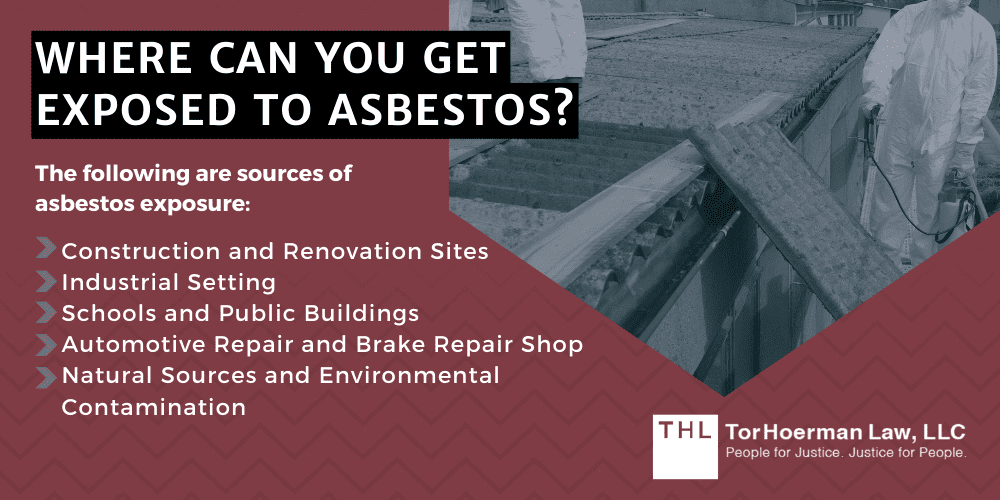 WHERE CAN YOU GET EXPOSED TO ASBESTOS?

The following are sources of asbestos exposure:

Construction and Renovation Sites
Industrial Setting
Schools and Public Buildings
Automotive Repair and Brake Repair Shop
Natural Sources and Environmental Contamination

THL TorHoerman Law, LLC
People for Justice. Justice for People.